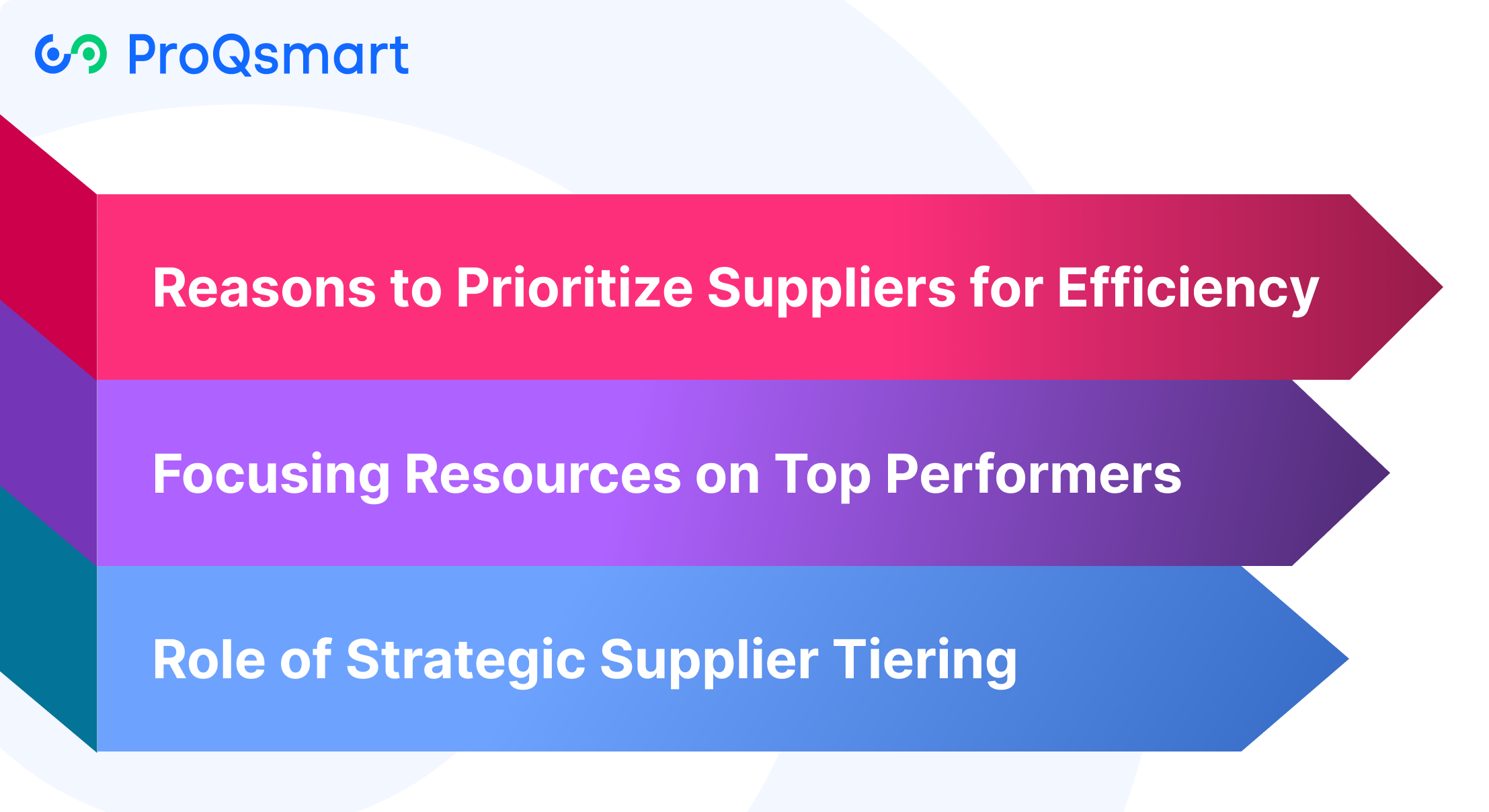 ProQsmart

Reasons to Prioritize Suppliers for Efficiency

Focusing Resources on Top Performers

Role of Strategic Supplier Tiering